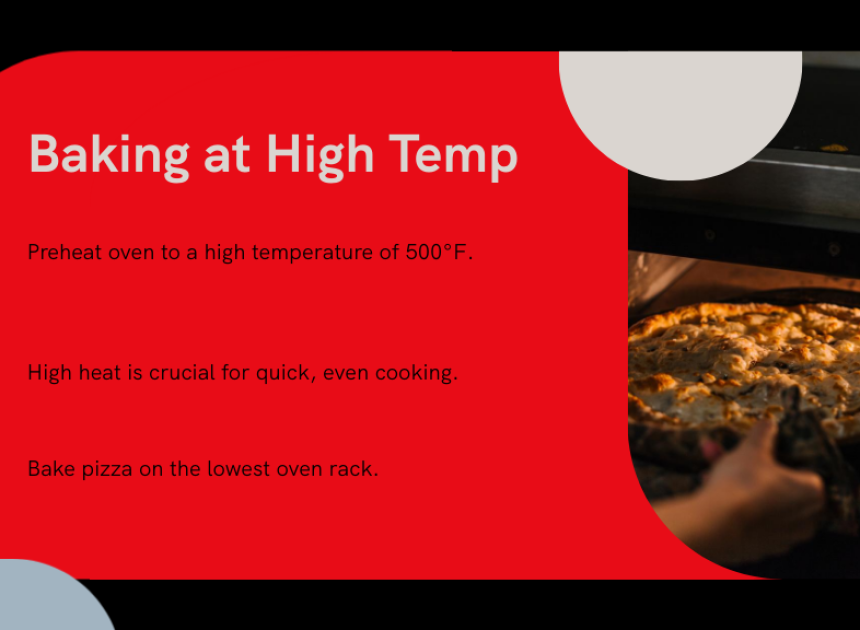 Baking at High Temp

Preheat oven to a high temperature of 500°F.

High heat is crucial for quick, even cooking.

Bake pizza on the lowest oven rack.